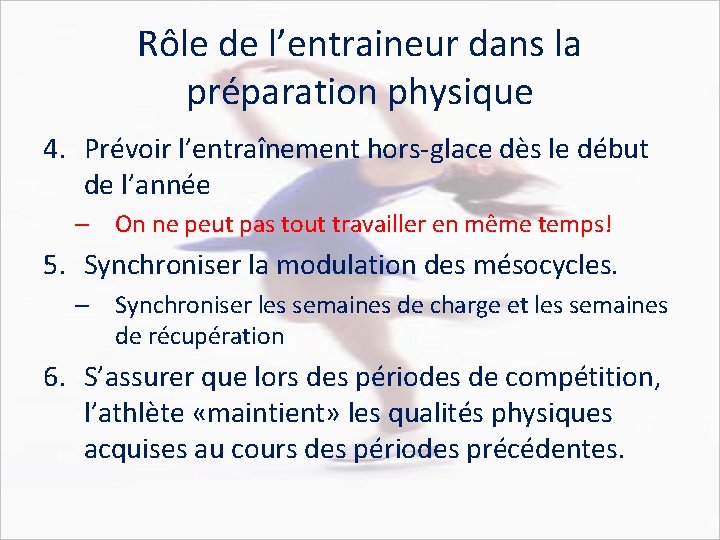 Rôle de l’entraineur dans la préparation physique

4. Prévoir l’entraînement hors-glace dès le début de l’année

– On ne peut pas tout travailler en même temps!

5. Synchroniser la modulation des mésocycles.

– Synchroniser les semaines de charge et les semaines de récupération

6. S’assurer que lors des périodes de compétition, l’athlète «maintient» les qualités physiques acquises au cours des périodes précédentes.